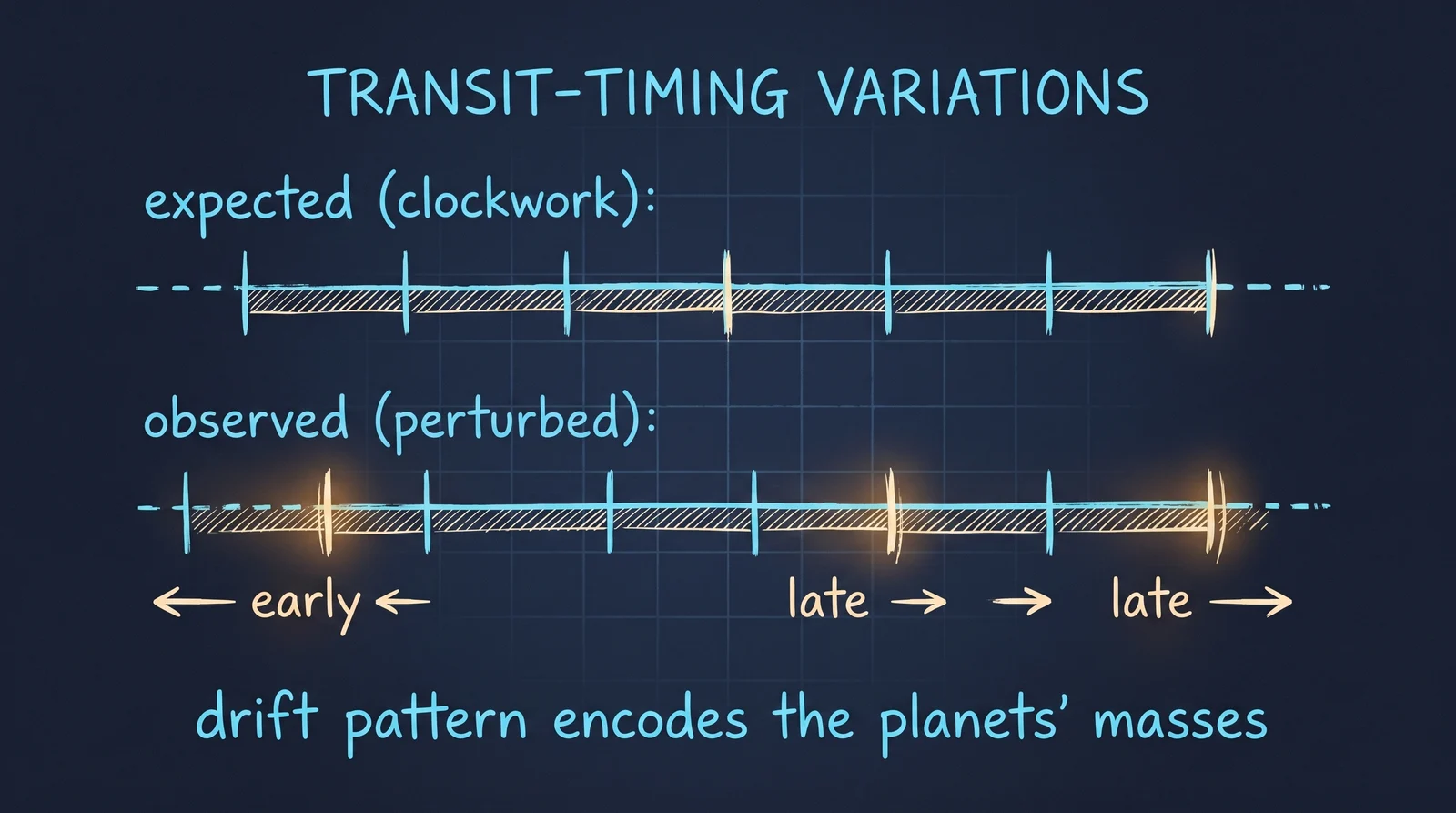 TRANSIT-TIMING VARIATIONS

expected (clockwork):

observed (perturbed):

← early ←

late →

→

late →

drift pattern encodes the planets' masses